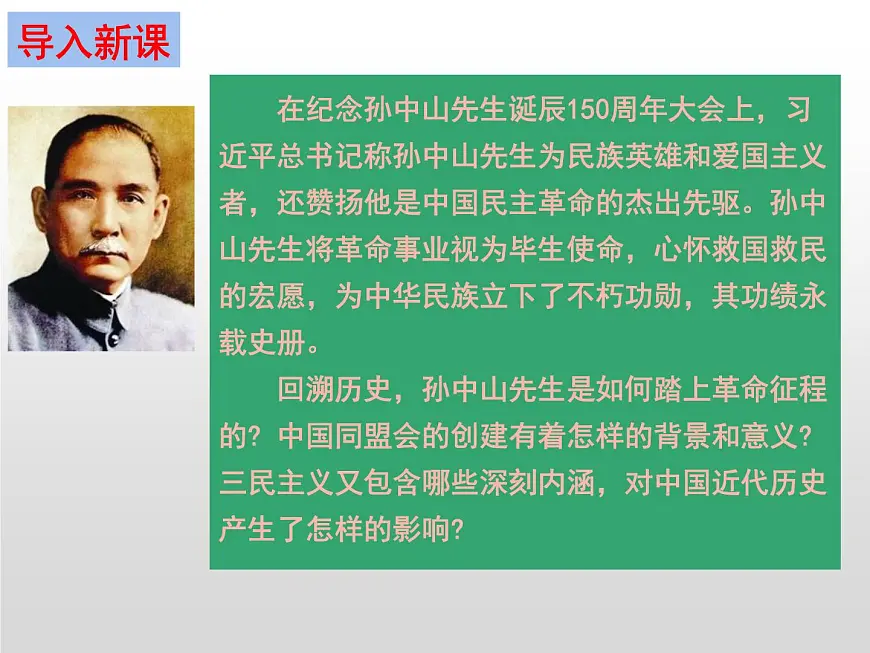 导入新课

在纪念孙中山先生诞辰150周年大会上，习近平总书记称孙中山先生为民族英雄和爱国主义者，还赞扬他是中国民主革命的杰出先驱。孙中山先生将革命事业视为毕生使命，心怀救国救民的宏愿，为中华民族立下了不朽功勋，其功绩永载史册。

回溯历史，孙中山先生是如何踏上革命征程的？中国同盟会的创建有着怎样的背景和意义？三民主义又包含哪些深刻内涵，对中国近代历史产生了怎样的影响？